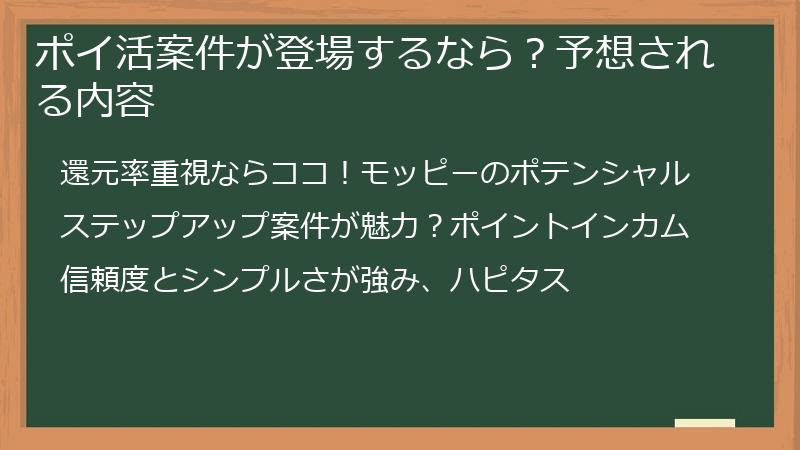 ポイ活案件が登場するなら？予想される内容

還元率重視ならココ！モッピーのポテンシャル

ステップアップ案件が魅力？ポイントインカム

信頼度とシンプルさが強み、ハピタス